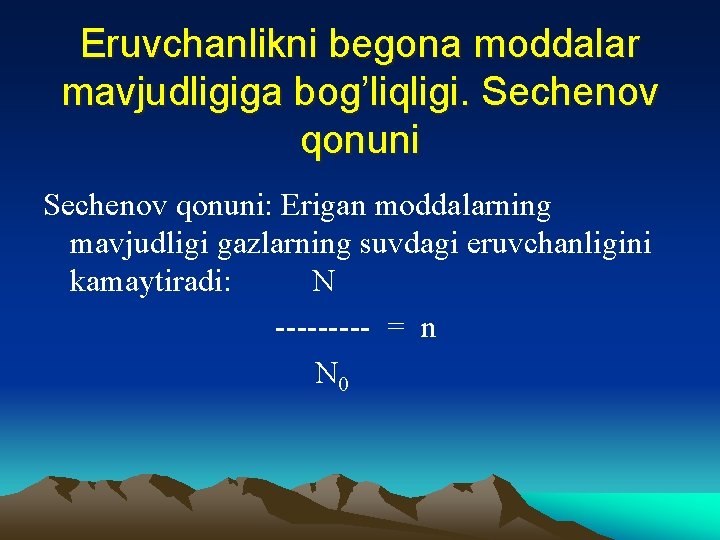 Eruvchanlikni begona moddalar mavjudligiga bog’liqligi. Sechenov qonuni

Sechenov qonuni: Erigan moddalarning mavjudligi gazlarning suvdagi eruvchanligini kamaytiradi:

$\frac{N}{N_0} = n$